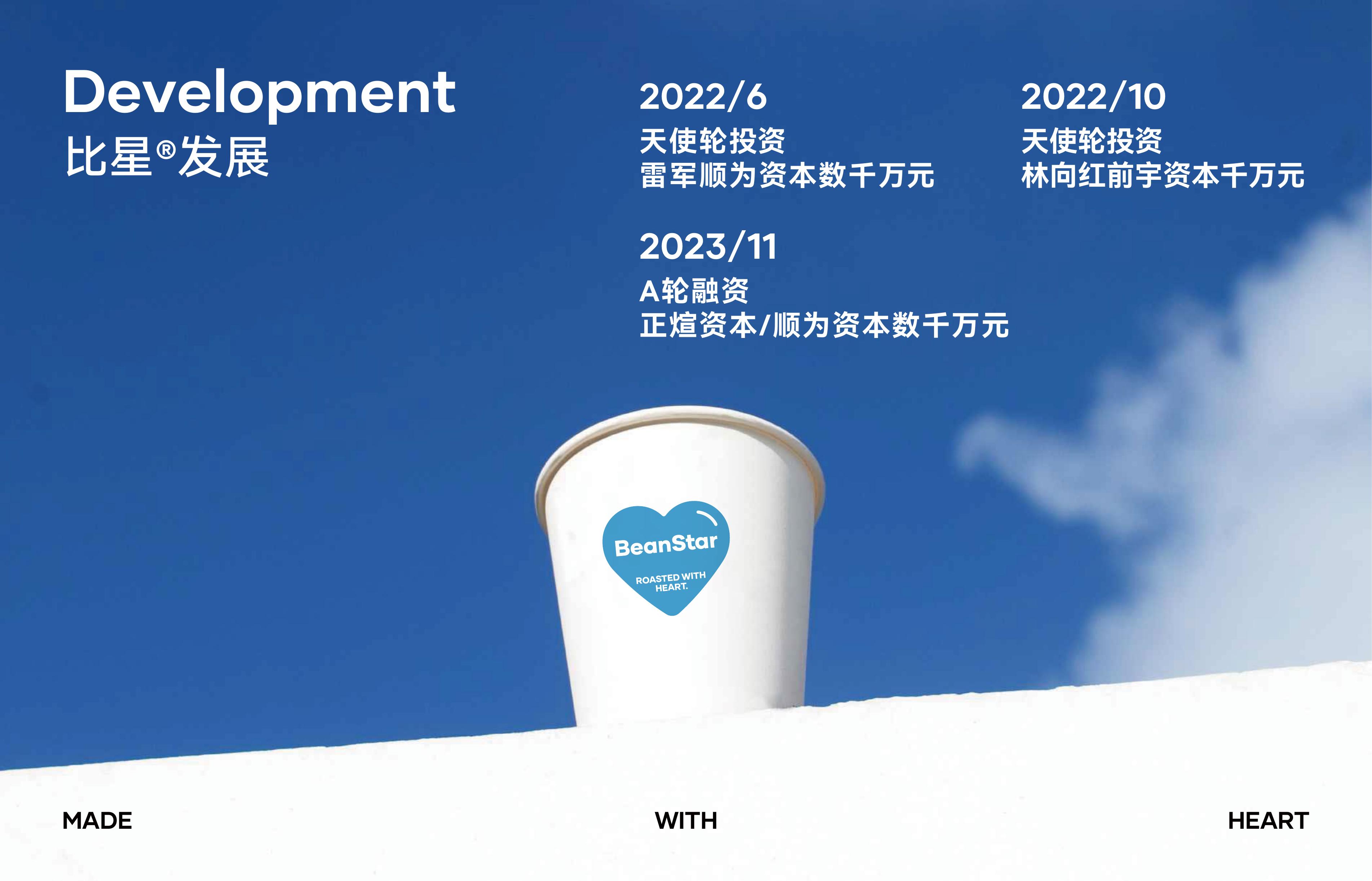 Development
比星®发展

2022/6
天使轮投资
雷军顺为资本数千万元

2022/10
天使轮投资
林向红前宇资本千万元

2023/11
A轮融资
正煊资本/顺为资本数千万元

BeanStar
ROASTED WITH HEART.

MADE

WITH

HEART